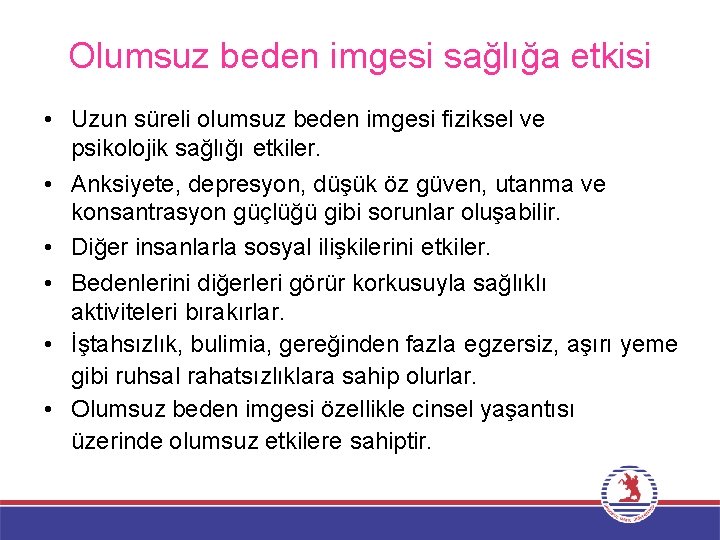 Olumsuz beden imgesi sağlığa etkisi

• Uzun süreli olumsuz beden imgesi fiziksel ve psikolojik sağlığı etkiler.
• Anksiyete, depresyon, düşük öz güven, utanma ve konsantrasyon güçlüğü gibi sorunlar oluşabilir.
• Diğer insanlarla sosyal ilişkilerini etkiler.
• Bedenlerini diğerleri görür korkusuyla sağlıklı aktiviteleri bırakırlar.
• İştahsızlık, bulimia, gereğinden fazla egzersiz, aşırı yeme gibi ruhsal rahatsızlıklara sahip olurlar.
• Olumsuz beden imgesi özellikle cinsel yaşantısı üzerinde olumsuz etkilere sahiptir.